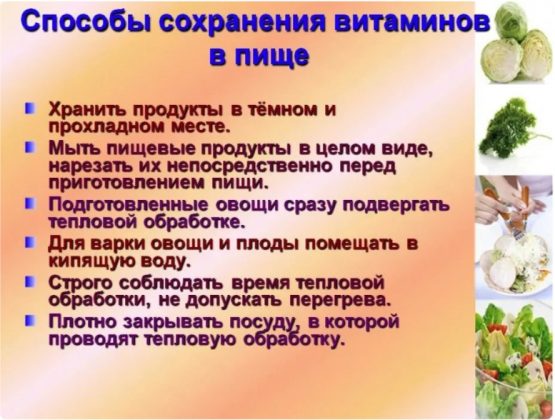 Способы сохранения витаминов в пище

Хранить продукты в тёмном и прохладном месте.

Мыть пищевые продукты в целом виде, нарезать их непосредственно перед приготовлением пищи.

Подготовленные овощи сразу подвергать тепловой обработке.

Для варки овощи и плоды помещать в кипящую воду.

Строго соблюдать время тепловой обработки, не допускать перегрева.

Плотно закрывать посуду, в которой проводят тепловую обработку.